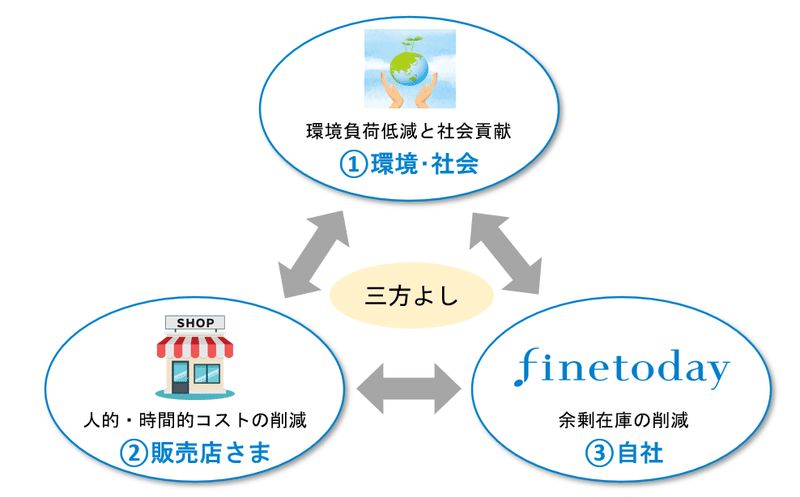 環境負荷低減と社会貢献
①環境・社会

三方よし

SHOP

人的・時間的コストの削減
②販売店さま

finetoday

余剰在庫の削減
③自社